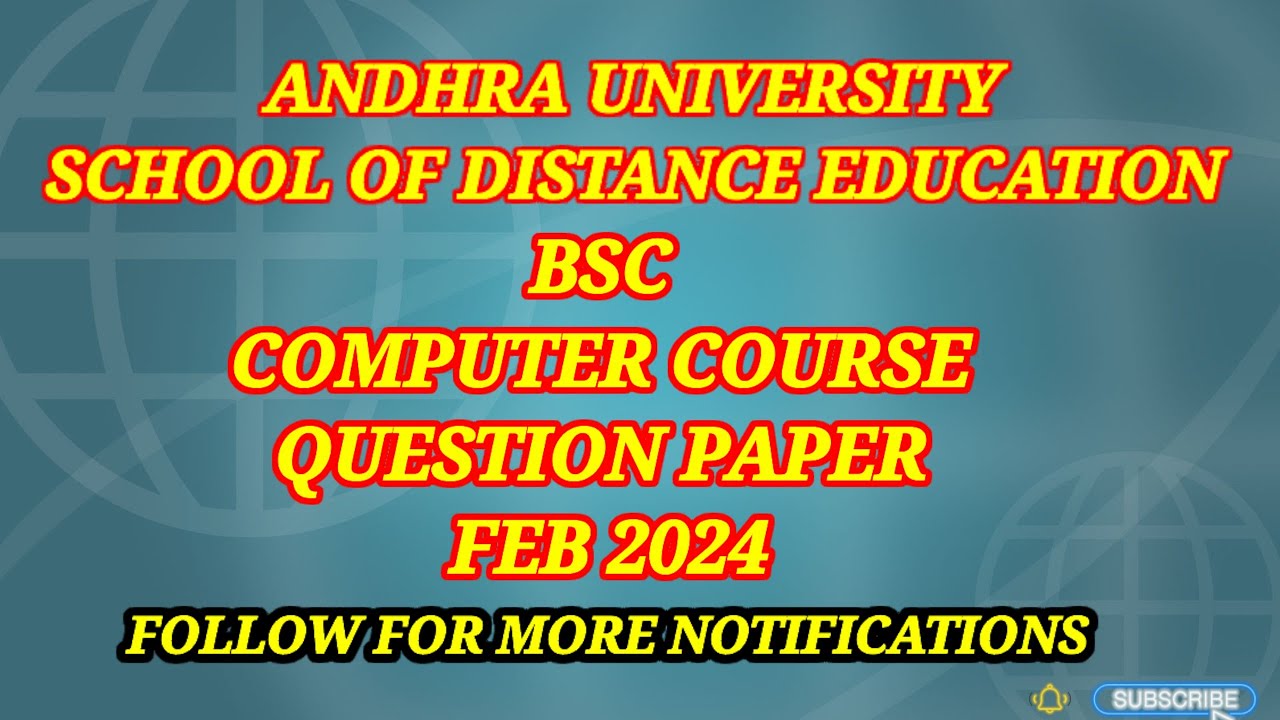 ANDHRA UNIVERSITY
SCHOOL OF DISTANCE EDUCATION
BSC
COMPUTER COURSE
QUESTION PAPER
FEB 2024

FOLLOW FOR MORE NOTIFICATIONS

SUBSCRIBE